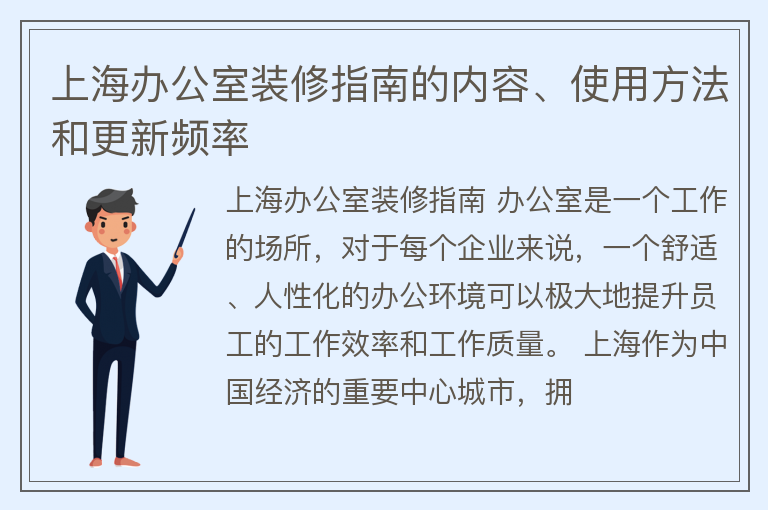 上海办公室装修指南的内容、使用方法和更新频率

上海办公室装修指南 办公室是一个工作的场所，对于每个企业来说，一个舒适、人性化的办公环境可以极大地提升员工的工作效率和工作质量。 上海作为中国经济的重要中心城市，拥